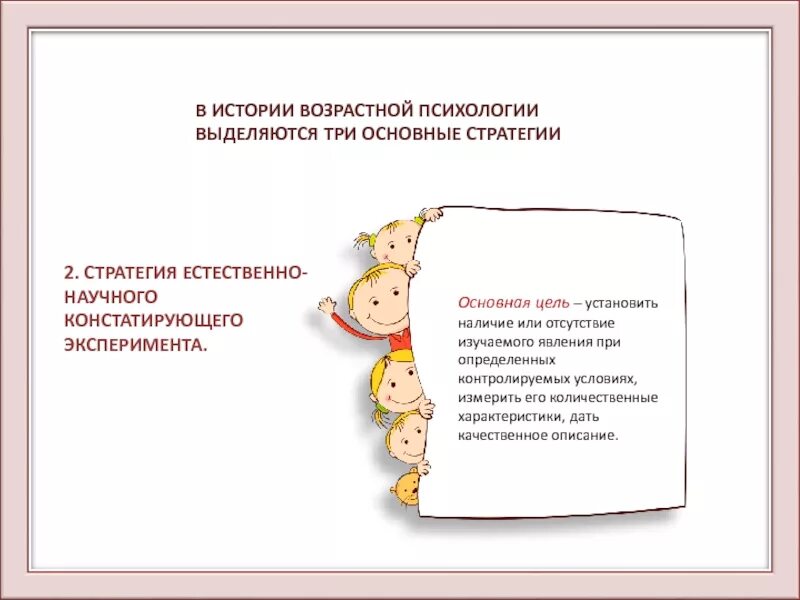 В ИСТОРИИ ВОЗРАСТНОЙ ПСИХОЛОГИИ ВЫДЕЛЯЮТСЯ ТРИ ОСНОВНЫЕ СТРАТЕГИИ

2. СТРАТЕГИЯ ЕСТЕСТВЕННО-НАУЧНОГО КОНСТАТИРУЮЩЕГО ЭКСПЕРИМЕНТА.

Основная цель – установить наличие или отсутствие изучаемого явления при определенных контролируемых условиях, измерить его количественные характеристики, дать качественное описание.